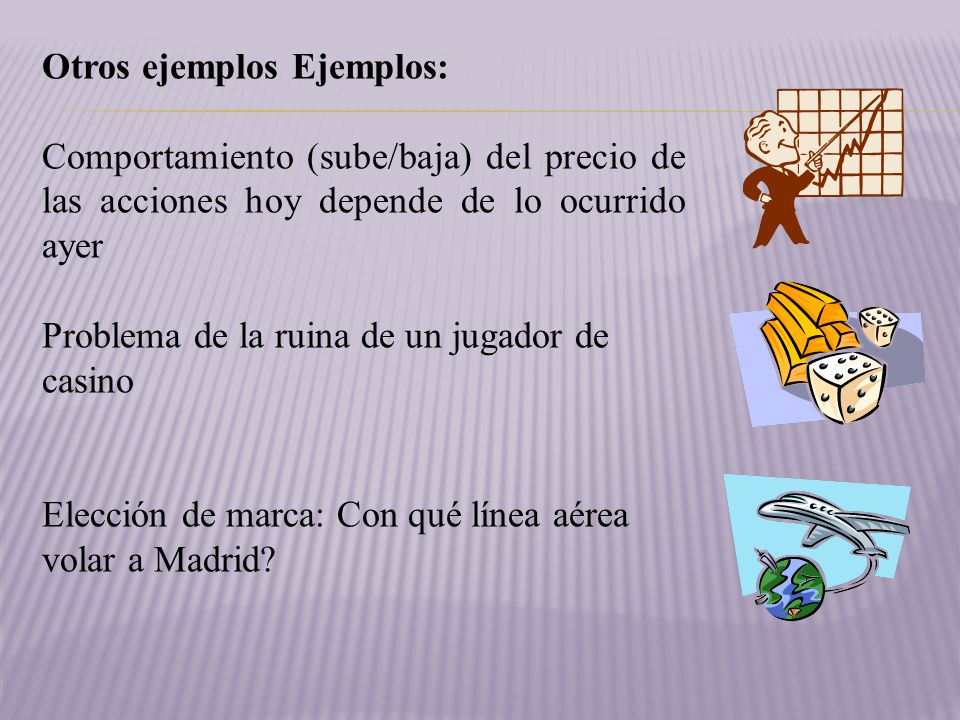 Otros ejemplos Ejemplos:

Comportamiento (sube/baja) del precio de las acciones hoy depende de lo ocurrido ayer

Problema de la ruina de un jugador de casino

Elección de marca: Con qué línea aérea volar a Madrid?